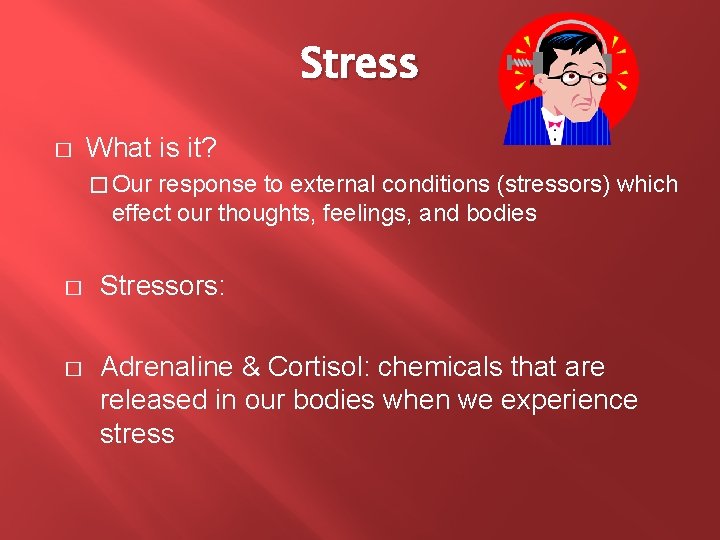 Stress

□ What is it?

□ Our response to external conditions (stressors) which effect our thoughts, feelings, and bodies

□ Stressors:

□ Adrenaline & Cortisol: chemicals that are released in our bodies when we experience stress